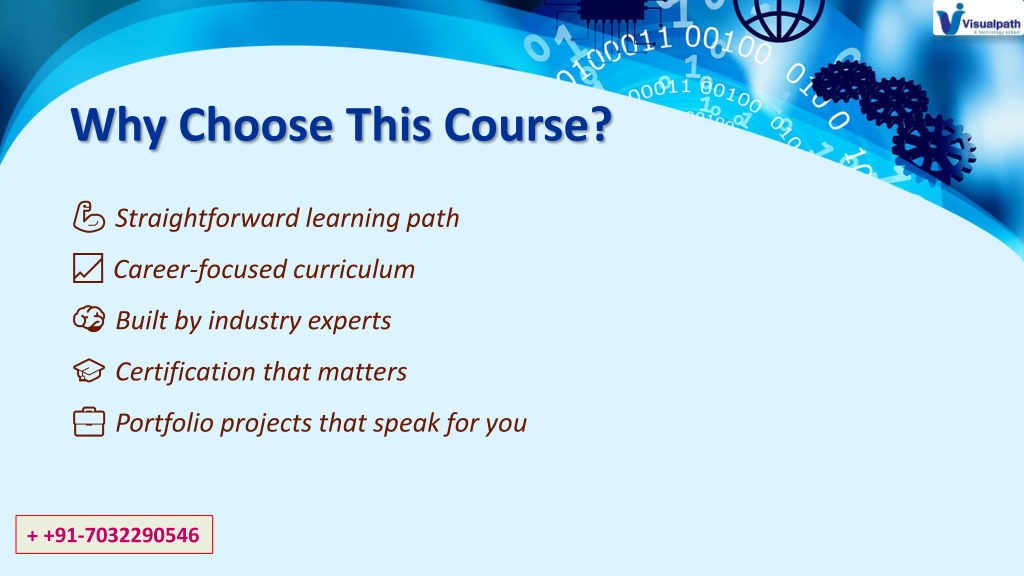 Visualpath
A technology school

Why Choose This Course?

Straightforward learning path

Career-focused curriculum

Built by industry experts

Certification that matters

Portfolio projects that speak for you

+ +91-7032290546